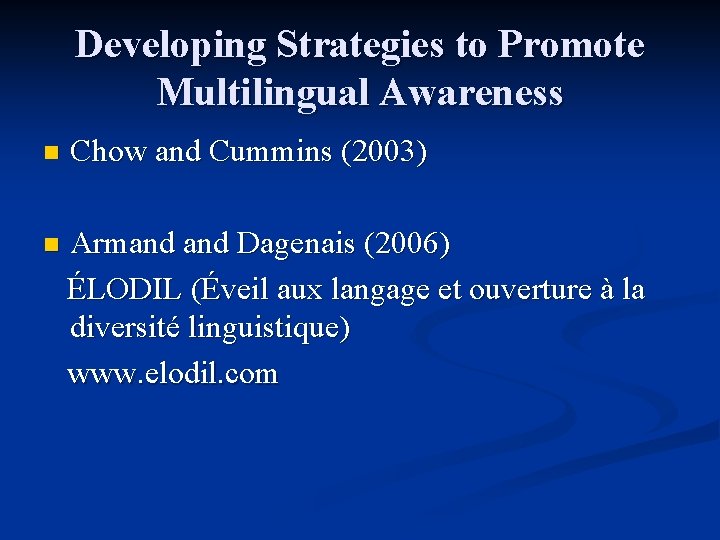 Developing Strategies to Promote Multilingual Awareness

Chow and Cummins (2003)

Armand and Dagenais (2006)

ÉLODIL (Éveil aux langage et ouverture à la diversité linguistique)

www.elodil.com